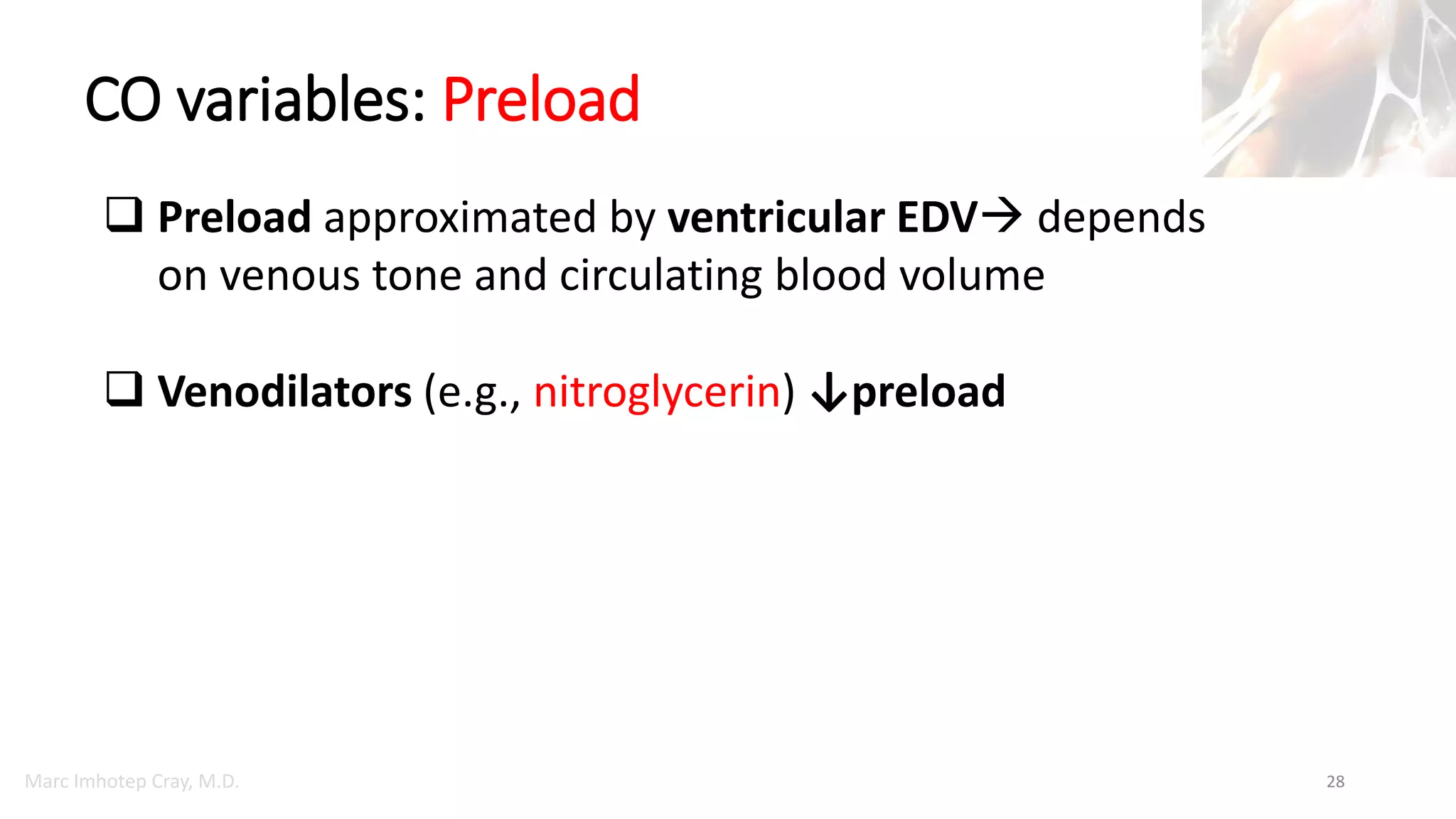 CO variables: Preload

❑ Preload approximated by ventricular EDV→ depends on venous tone and circulating blood volume

❑ Venodilators (e.g., nitroglycerin) ↓preload

Marc Imhotep Cray, M.D.

28